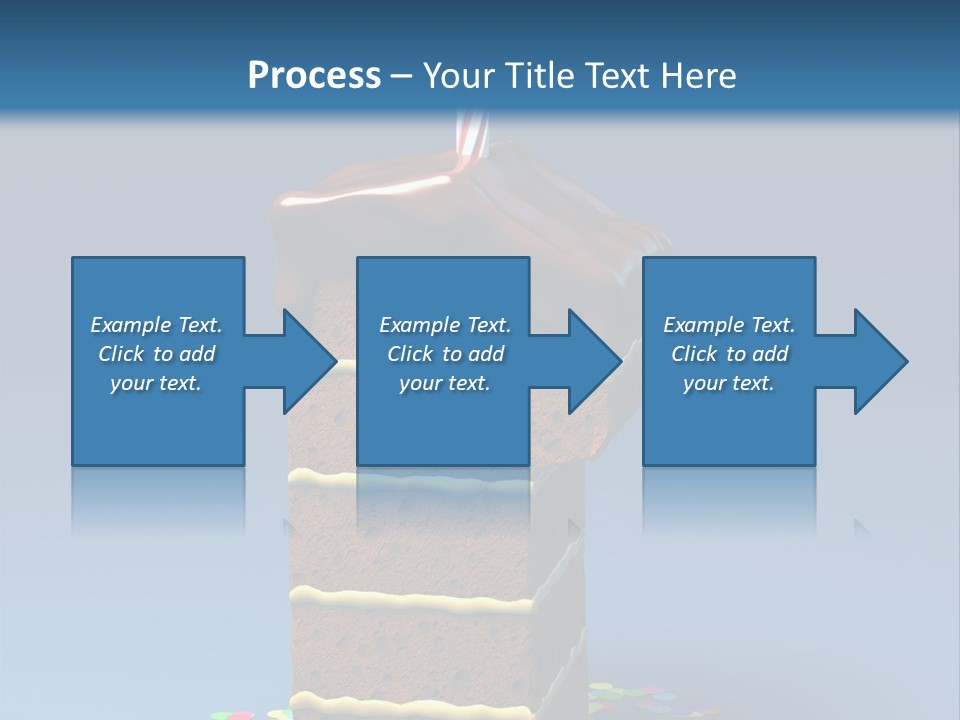 Process – Your Title Text Here

Example Text. Click to add your text.

Example Text. Click to add your text.

Example Text. Click to add your text.